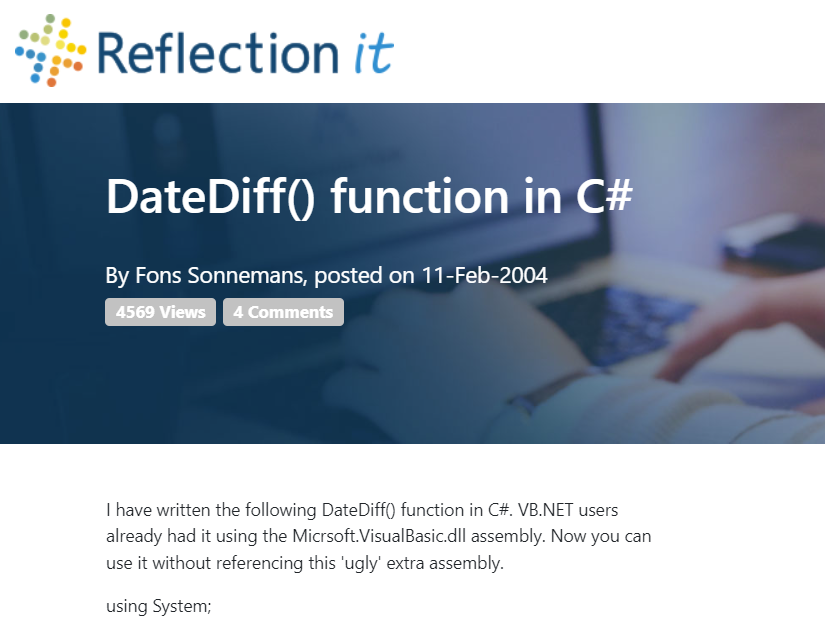 Reflection it

DateDiff() function in C#

By Fons Sonnemans, posted on 11-Feb-2004

4569 Views 4 Comments

I have written the following DateDiff() function in C#. VB.NET users already had it using the Micrsoft.VisualBasic.dll assembly. Now you can use it without referencing this 'ugly' extra assembly.

using System;